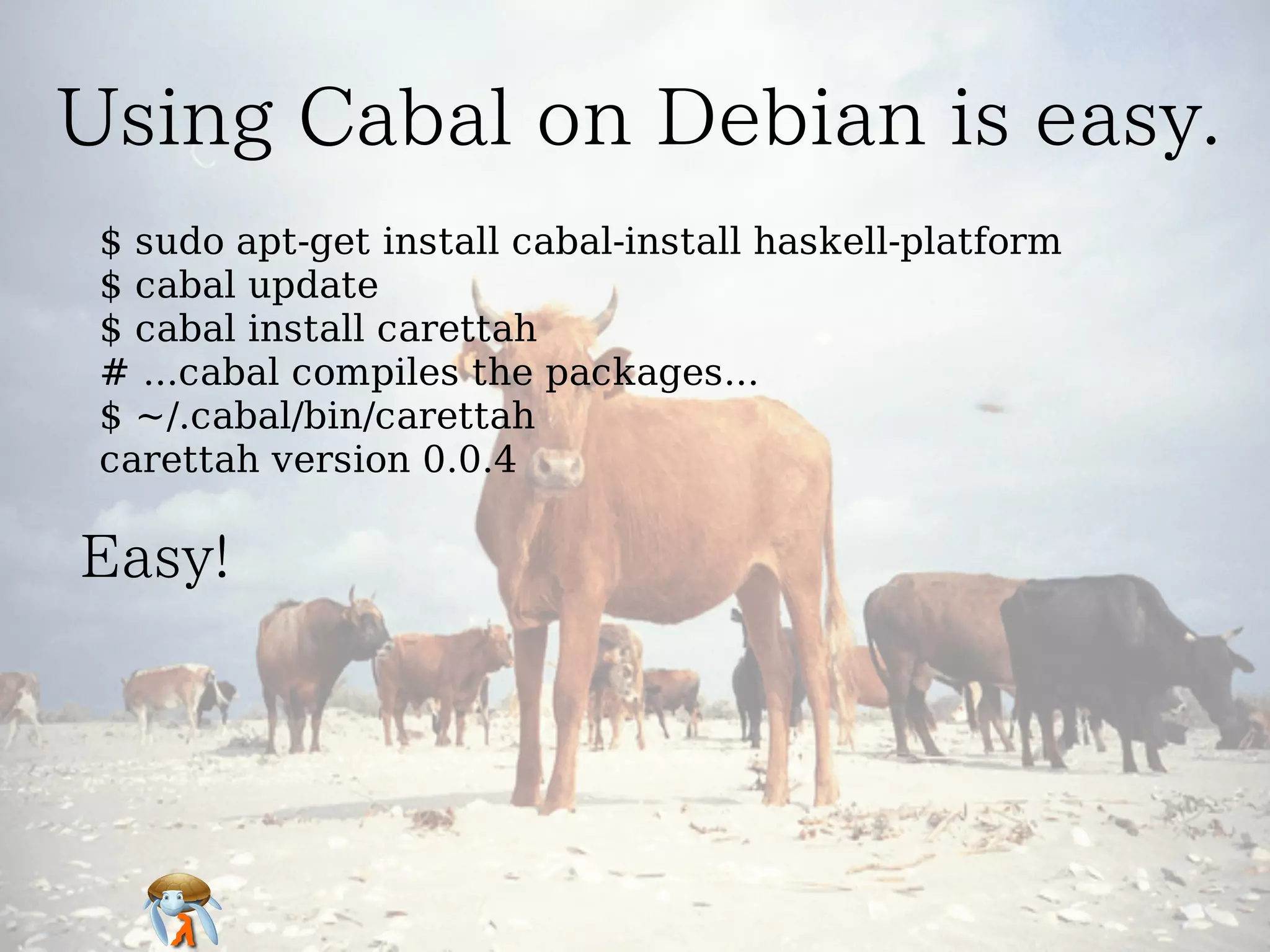 Using Cabal on Debian is easy.

$ sudo apt-get install cabal-install haskell-platform
$ cabal update
$ cabal install carettah
# ...cabal compiles the packages...
$ ~/.cabal/bin/carettah
carettah version 0.0.4

Easy!